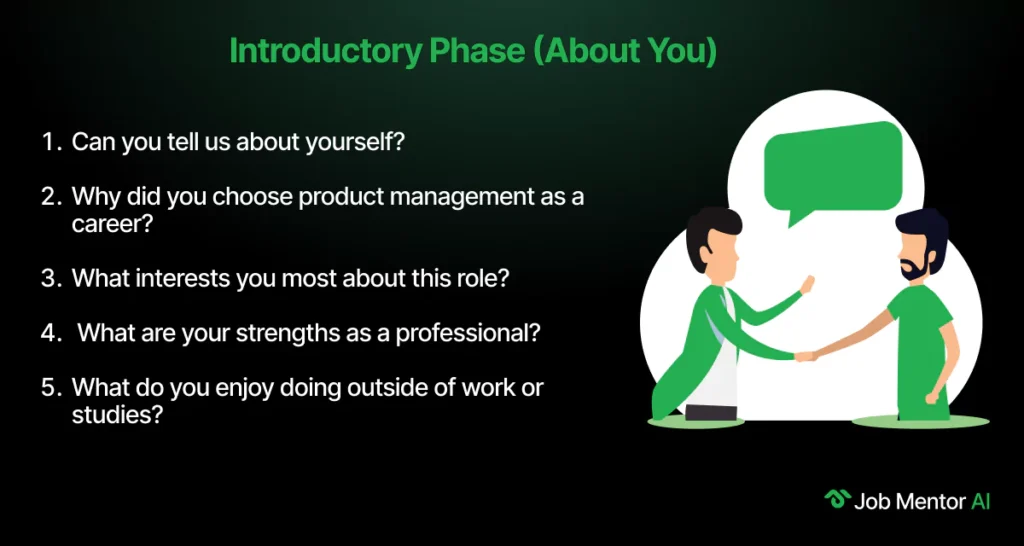 Introductory Phase (About You)

1. Can you tell us about yourself?

2. Why did you choose product management as a career?

3. What interests you most about this role?

4. What are your strengths as a professional?

5. What do you enjoy doing outside of work or studies?

Job Mentor AI